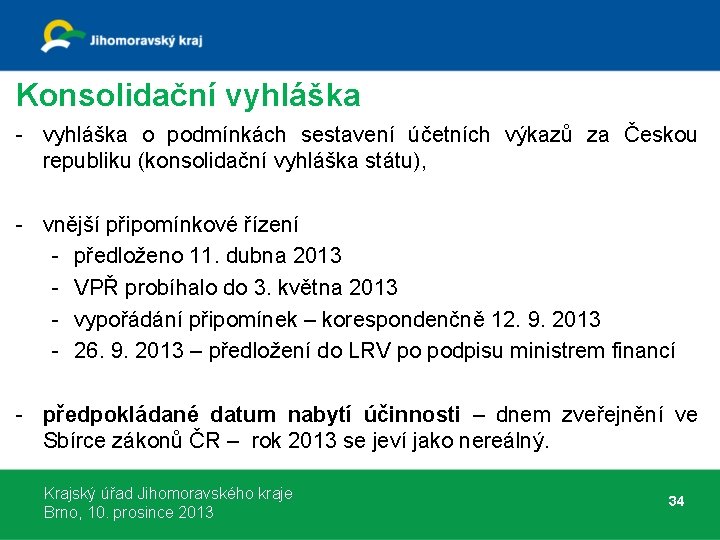 Jihomoravský kraj

Konsolidační vyhláška

- vyhláška o podmínkách sestavení účetních výkazů za Českou republiku (konsolidační vyhláška státu),

- vnější připomínkové řízení
  - předloženo 11. dubna 2013
  - VPŘ probíhalo do 3. května 2013
  - vypořádání připomínek – korespondenčně 12. 9. 2013
  - 26. 9. 2013 – předložení do LRV po podpisu ministrem financí

- předpokládané datum nabytí účinnosti – dnem zveřejnění ve Sbírce zákonů ČR – rok 2013 se jeví jako nereálný.

Krajský úřad Jihomoravského kraje
Brno, 10. prosince 2013

34